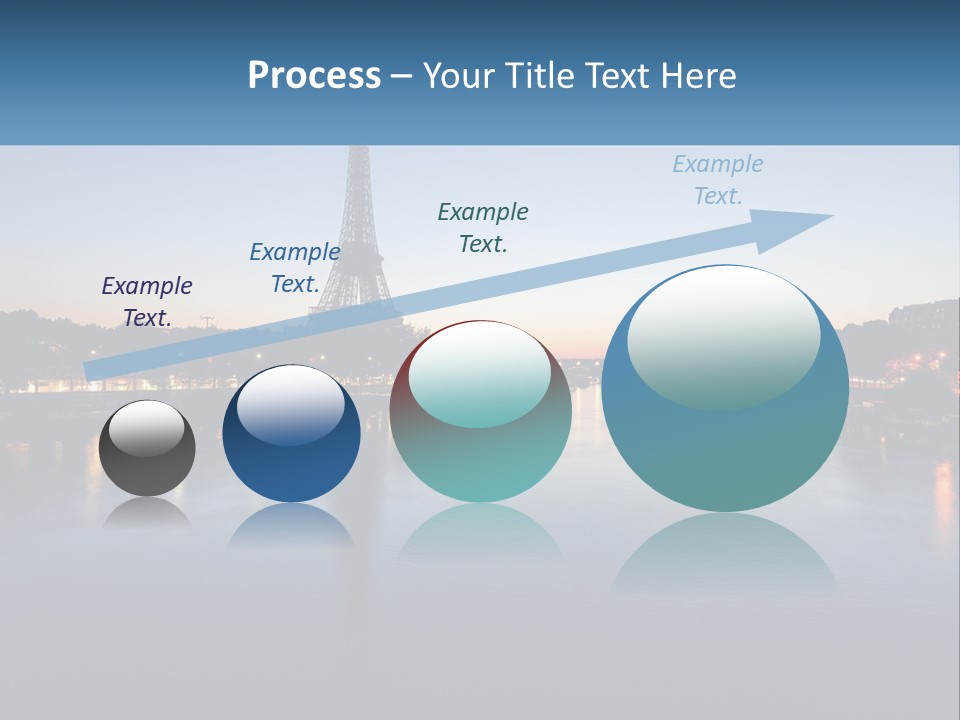 Process – Your Title Text Here

Example Text.

Example Text.

Example Text.

Example Text.